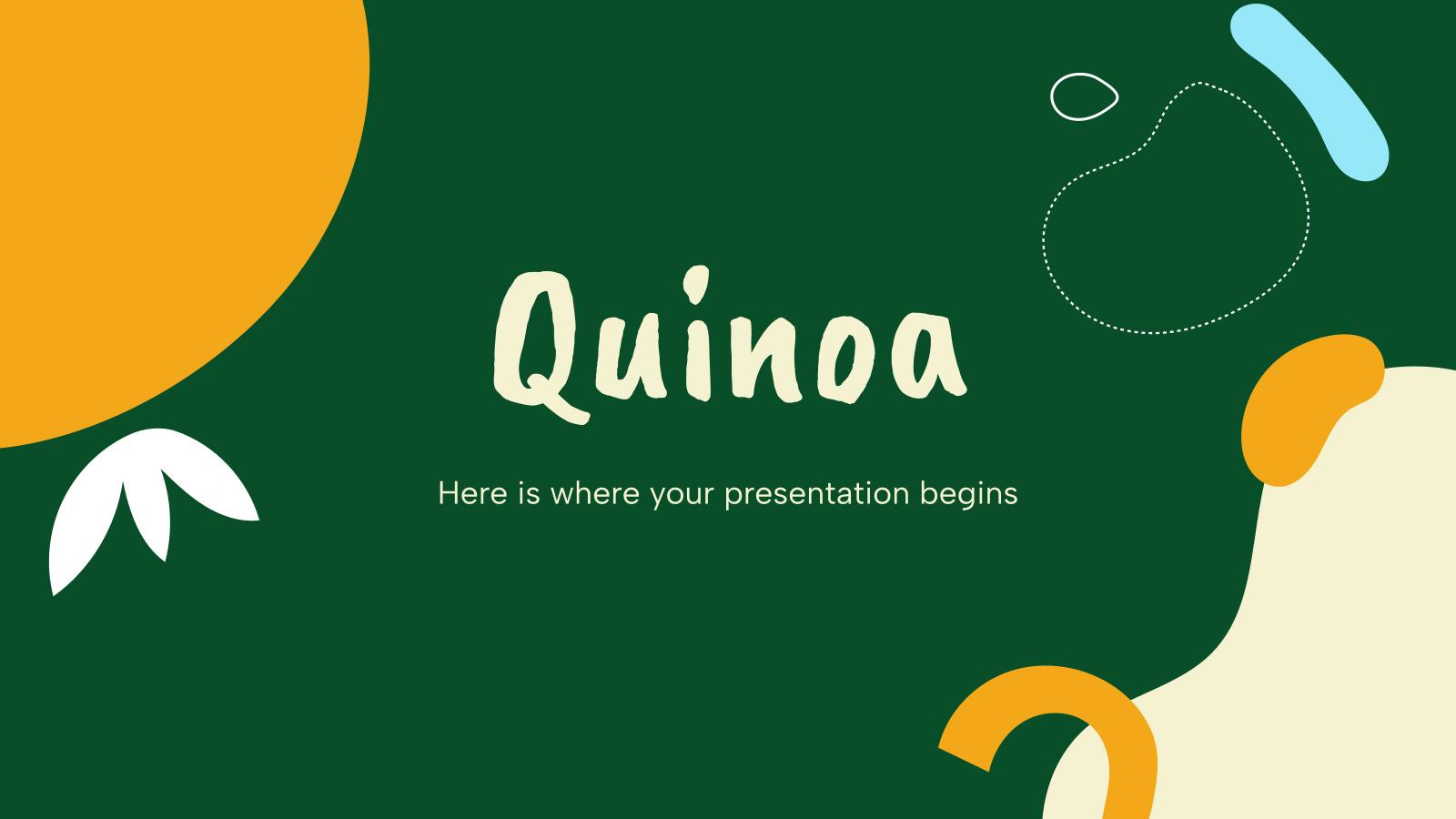 Quinoa

Here is where your presentation begins